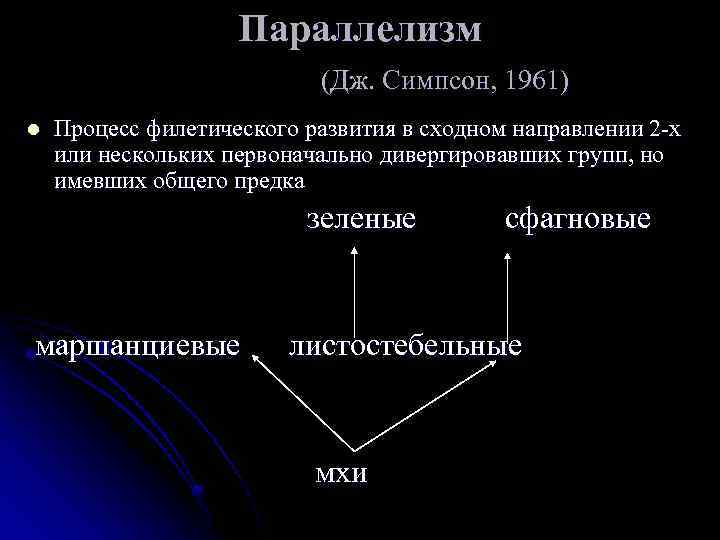 Параллелизм

(Дж. Симпсон, 1961)

Процесс филетического развития в сходном направлении 2-х или нескольких первоначально дивергировавших групп, но имевших общего предка

зеленые

сфагновые

маршанциевые

листостебельные

мхи